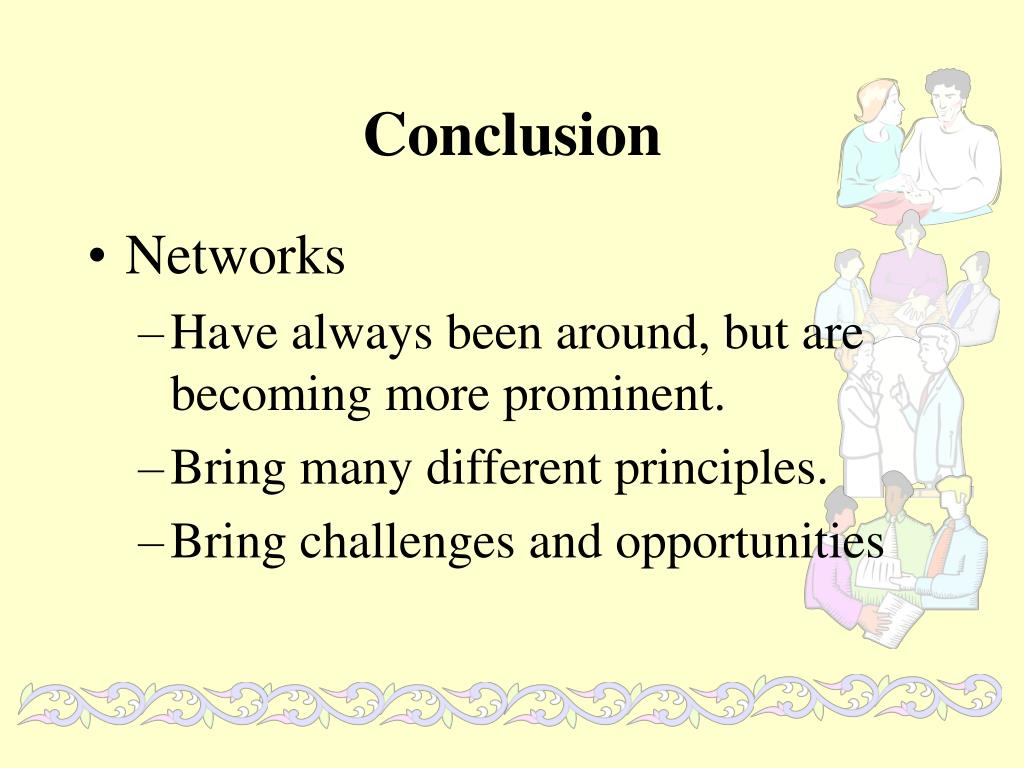 Conclusion

• Networks
– Have always been around, but are becoming more prominent.
– Bring many different principles.
– Bring challenges and opportunities